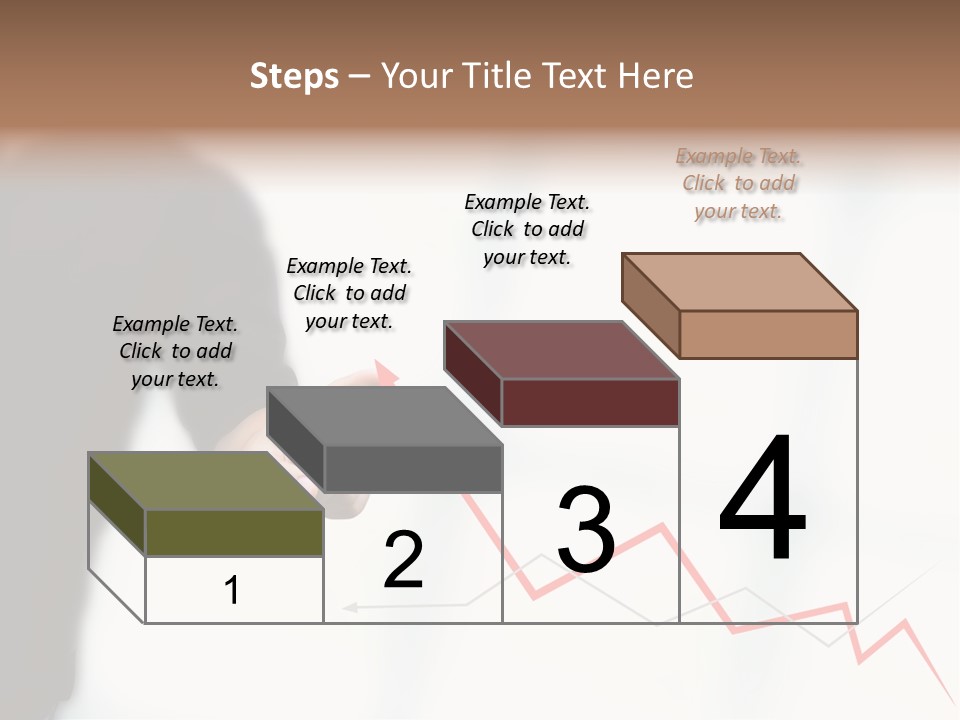 Steps – Your Title Text Here

Example Text. Click to add your text.

Example Text. Click to add your text.

Example Text. Click to add your text.

Example Text. Click to add your text.

1

2

3

4